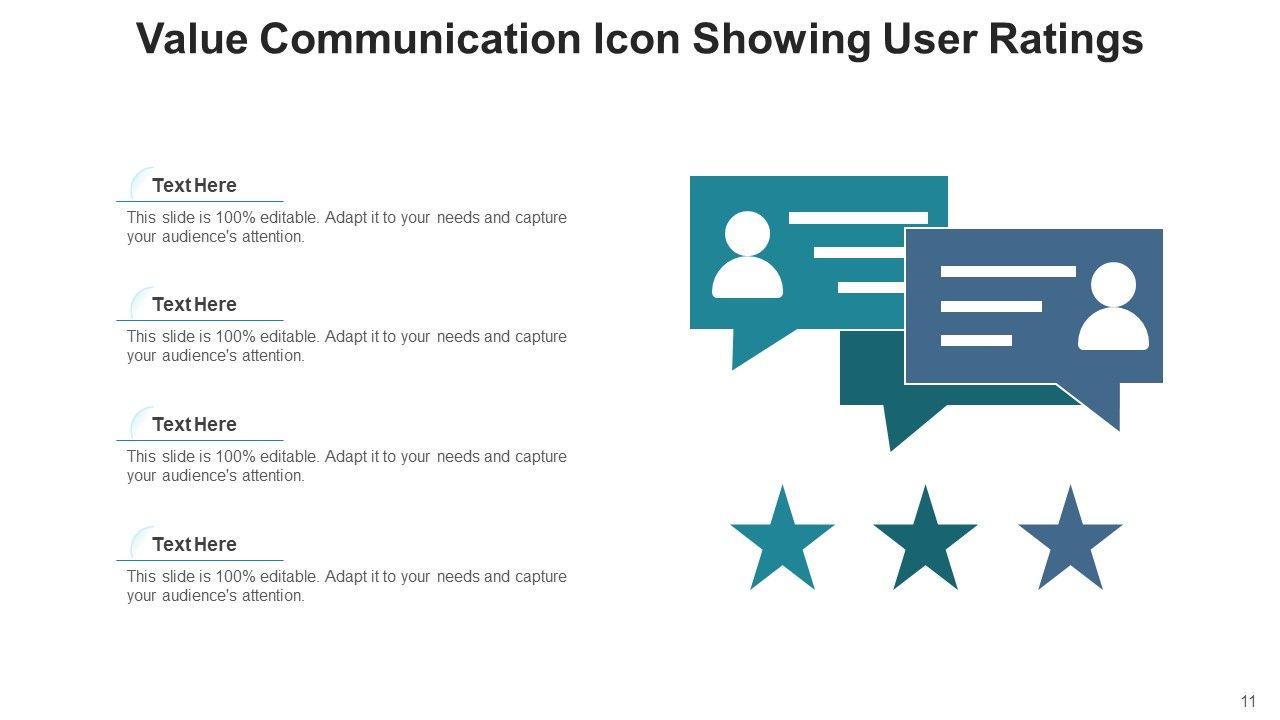 Value Communication Icon Showing User Ratings

Text Here

This slide is 100% editable. Adapt it to your needs and capture your audience's attention.

Text Here

This slide is 100% editable. Adapt it to your needs and capture your audience's attention.

Text Here

This slide is 100% editable. Adapt it to your needs and capture your audience's attention.

Text Here

This slide is 100% editable. Adapt it to your needs and capture your audience's attention.

11